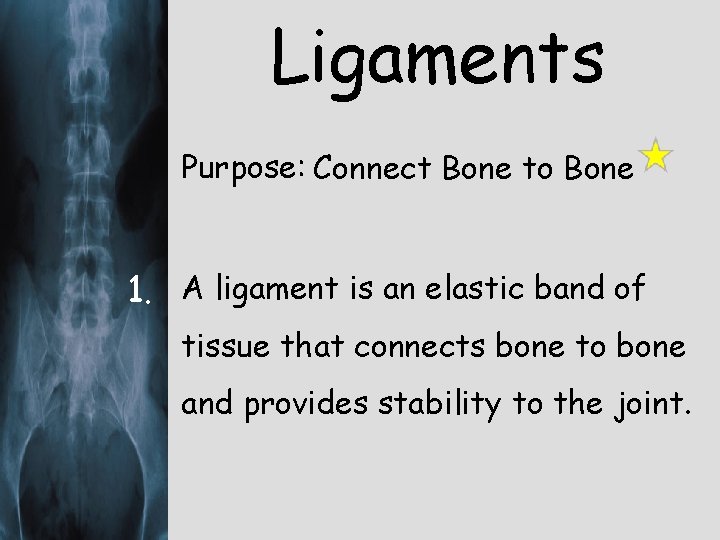 Ligaments

Purpose: Connect Bone to Bone

1. A ligament is an elastic band of tissue that connects bone to bone and provides stability to the joint.